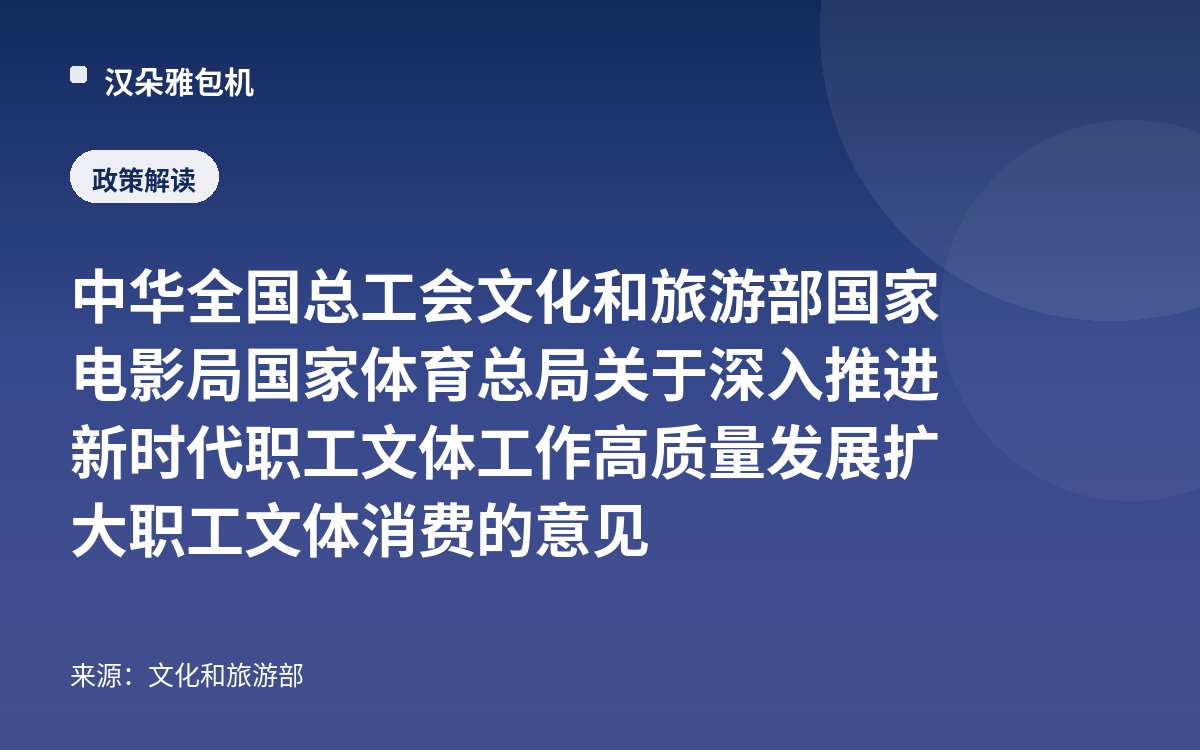 汉朵雅包机

政策解读

中华全国总工会文化和旅游部国家电影局国家体育总局关于深入推进新时代职工文体工作高质量发展扩大职工文体消费的意见

来源：文化和旅游部